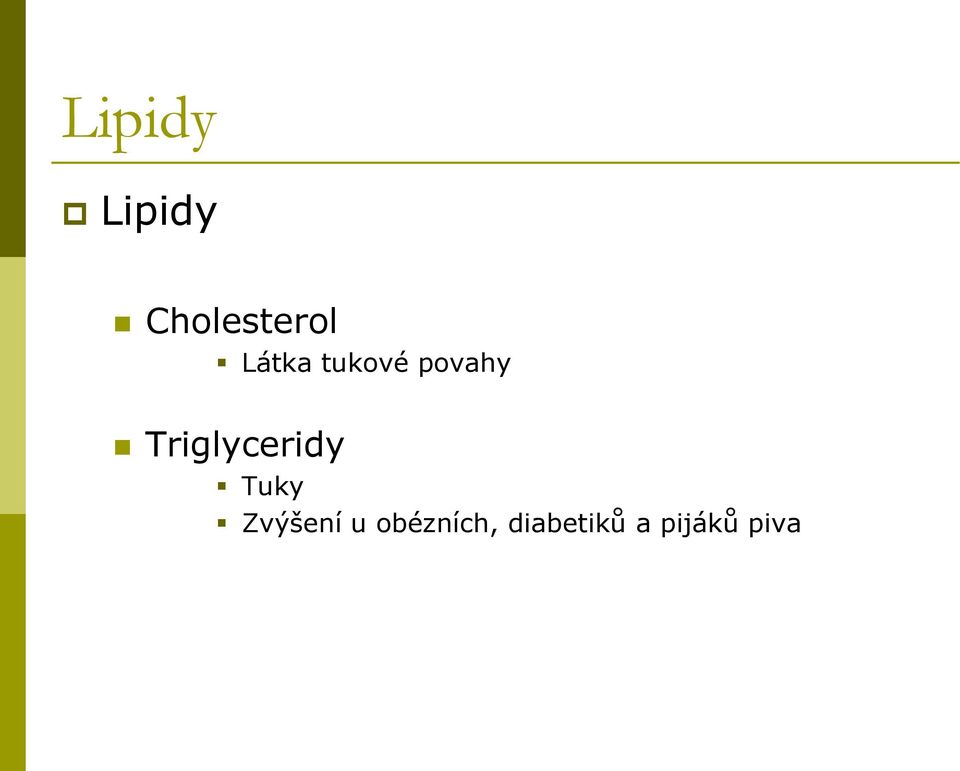 Lipidy

Lipidy

Cholesterol

Látka tukové povahy

Triglyceridy

Tuky

Zvýšení u obézních, diabetiků a pijáků piva